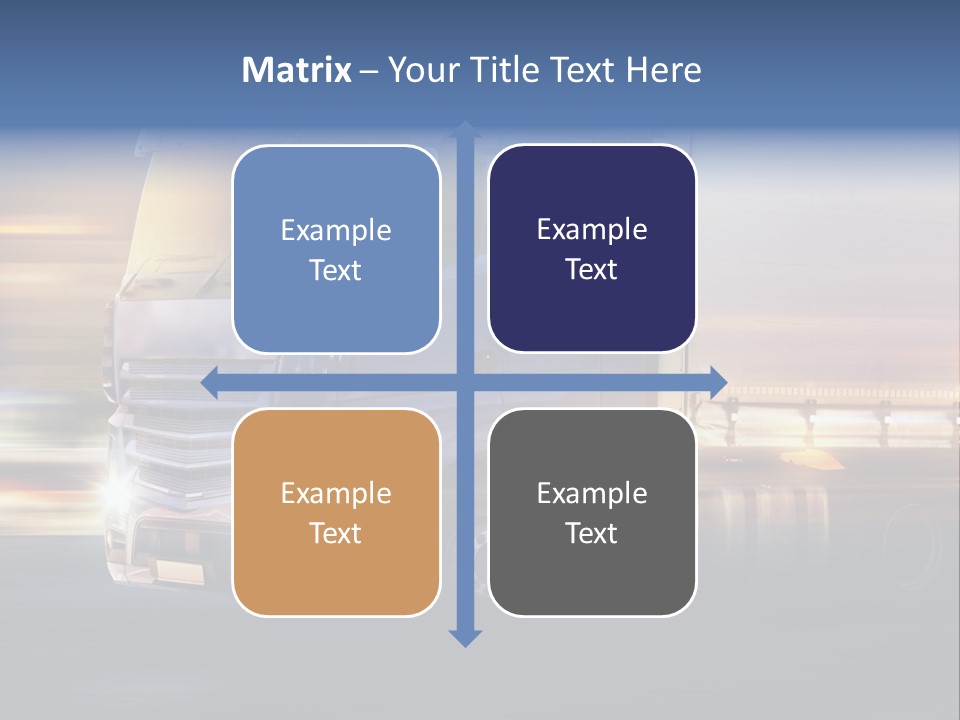 Matrix – Your Title Text Here

Example Text

Example Text

Example Text

Example Text